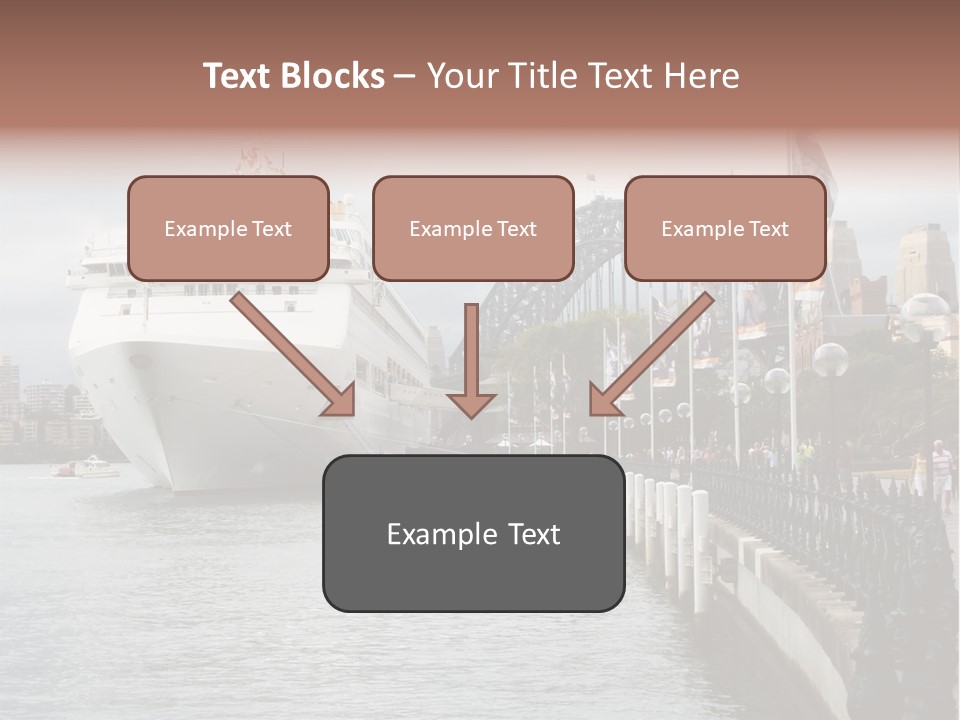 Text Blocks – Your Title Text Here

Example Text

Example Text

Example Text

Example Text